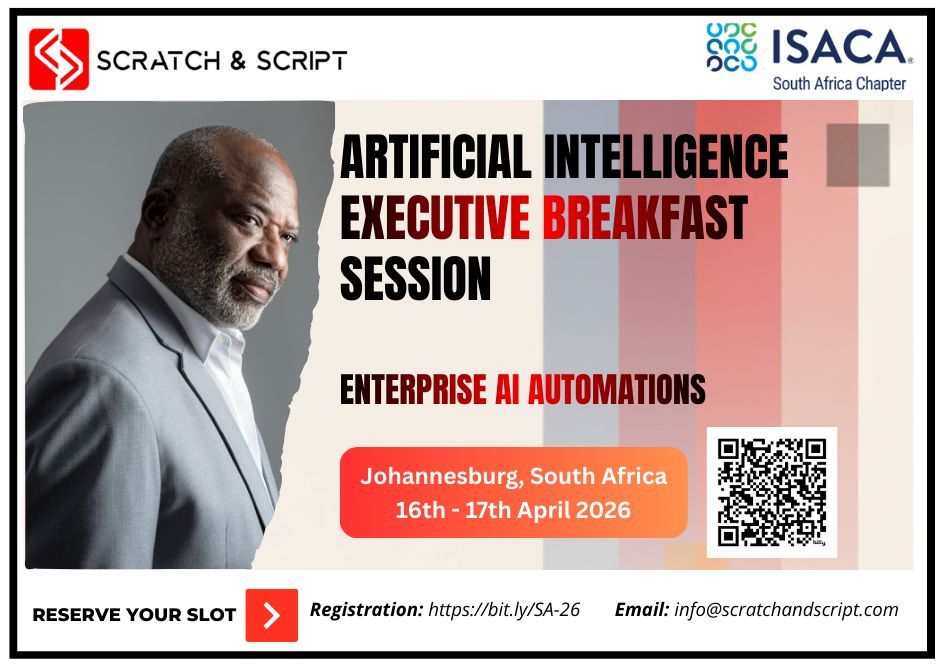 SCRATCH & SCRIPT

ISACA®
South Africa Chapter

ARTIFICIAL INTELLIGENCE
EXECUTIVE BREAKFAST
SESSION

ENTERPRISE AI AUTOMATIONS

Johannesburg, South Africa
16th - 17th April 2026

bitly

RESERVE YOUR SLOT

Registration: https://bit.ly/SA-26

Email: info@scratchandscript.com